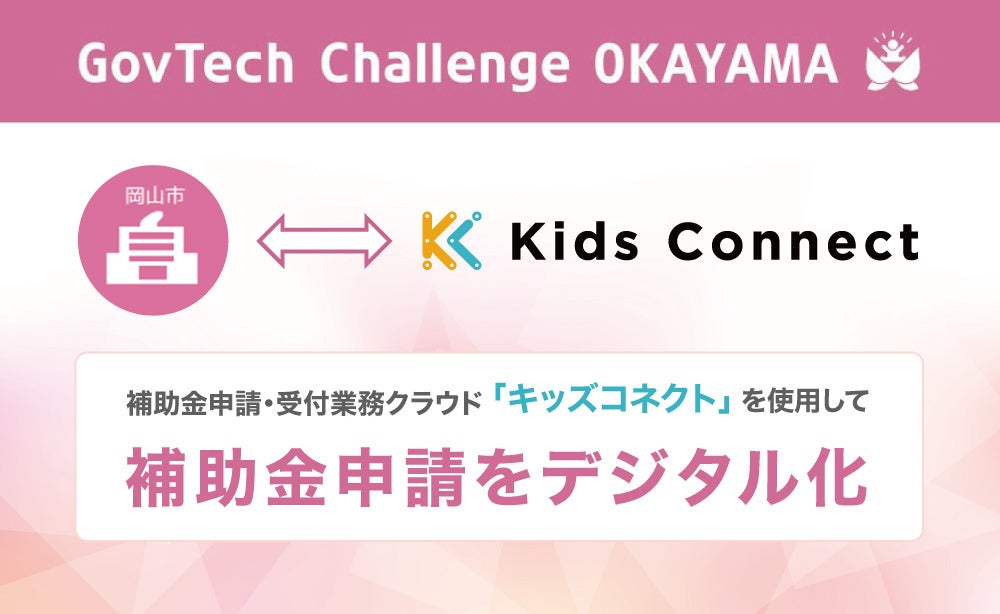 GovTech Challenge OKAYAMA

岡山市

Kids Connect

補助金申請・受付業務クラウド「キッズコネクト」を使用して

補助金申請をデジタル化